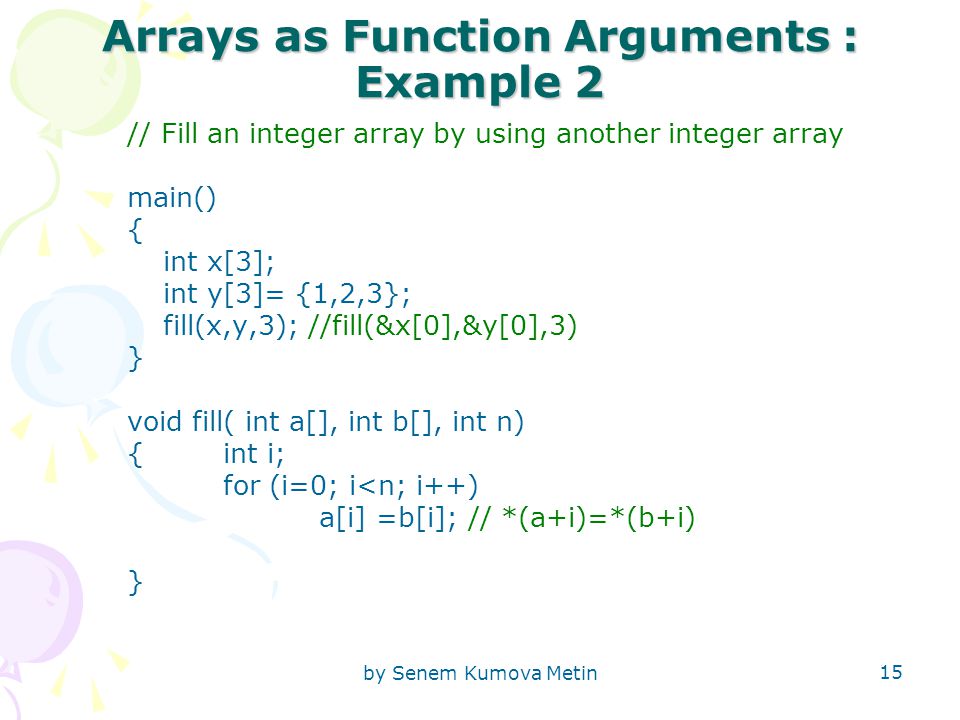 Arrays as Function Arguments : Example 2

// Fill an integer array by using another integer array

main()
{
int x[3];
int y[3]= {1,2,3};
fill(x,y,3); //fill(&x[0],&y[0],3)
}

void fill( int a[], int b[], int n)
{ int i;
for (i=0; i<n; i++)
a[i] =b[i]; // *(a+i)=*(b+i)

}

by Senem Kumova Metin

15